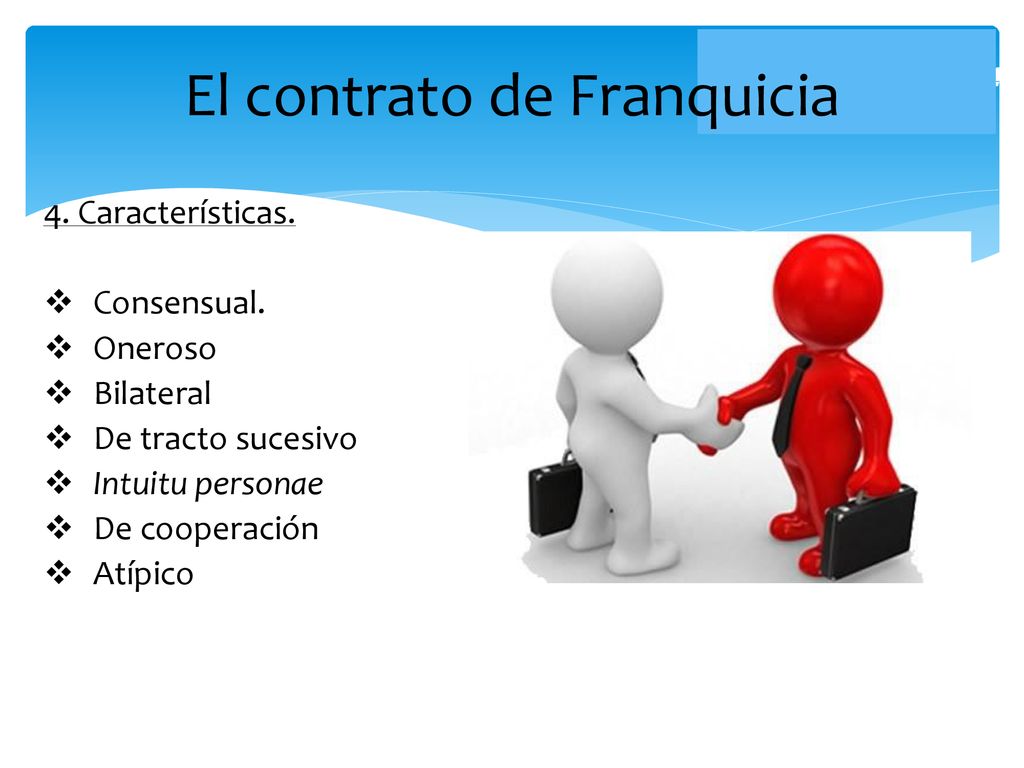 El contrato de Franquicia

4. Características.

❖ Consensual.
❖ Oneroso
❖ Bilateral
❖ De tracto sucesivo
❖ Intuitu personae
❖ De cooperación
❖ Atípico